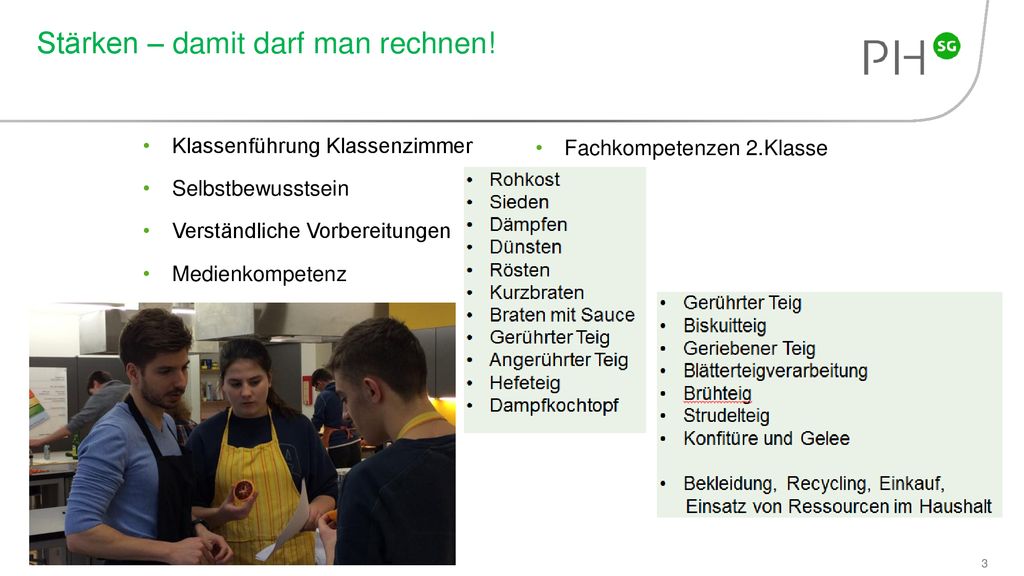 Stärken – damit darf man rechnen!

PH SG

• Klassenführung Klassenzimmer
• Selbstbewusstsein
• Verständliche Vorbereitungen
• Medienkompetenz

• Fachkompetenzen 2.Klasse

• Rohkost
• Sieden
• Dämpfen
• Dünsten
• Rösten
• Kurzbraten
• Braten mit Sauce
• Gerührter Teig
• Angerührter Teig
• Hefeteig
• Dampfkochtopf

• Gerührter Teig
• Biskuitteig
• Geriebener Teig
• Blätterteigverarbeitung
• Brühteig
• Strudelteig
• Konfitüre und Gelee

• Bekleidung, Recycling, Einkauf, Einsatz von Ressourcen im Haushalt

3